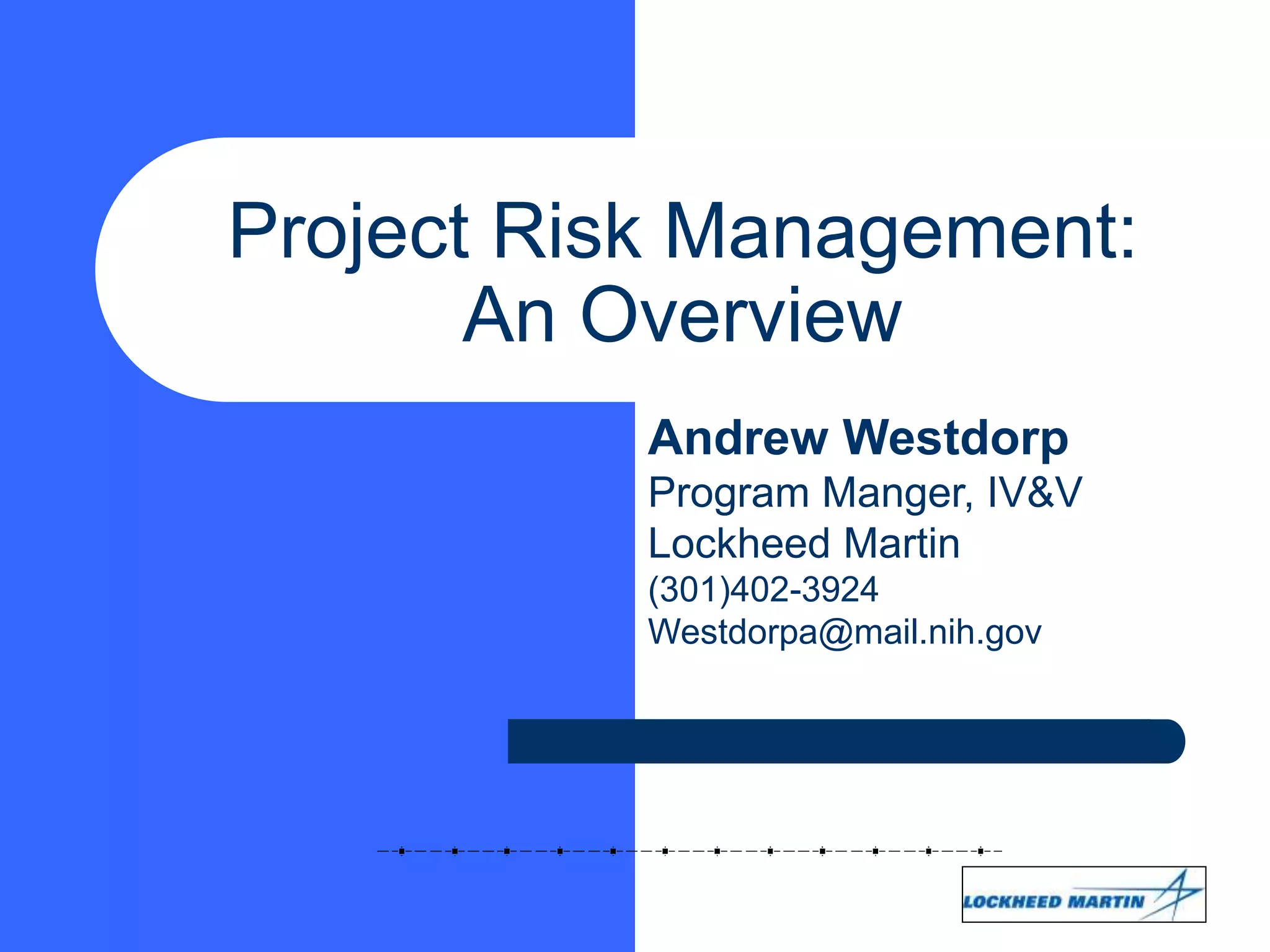 Project Risk Management: An Overview

Andrew Westdorp
Program Manger, IV&V
Lockheed Martin
(301)402-3924
Westdorpa@mail.nih.gov

LOCKHEED MARTIN